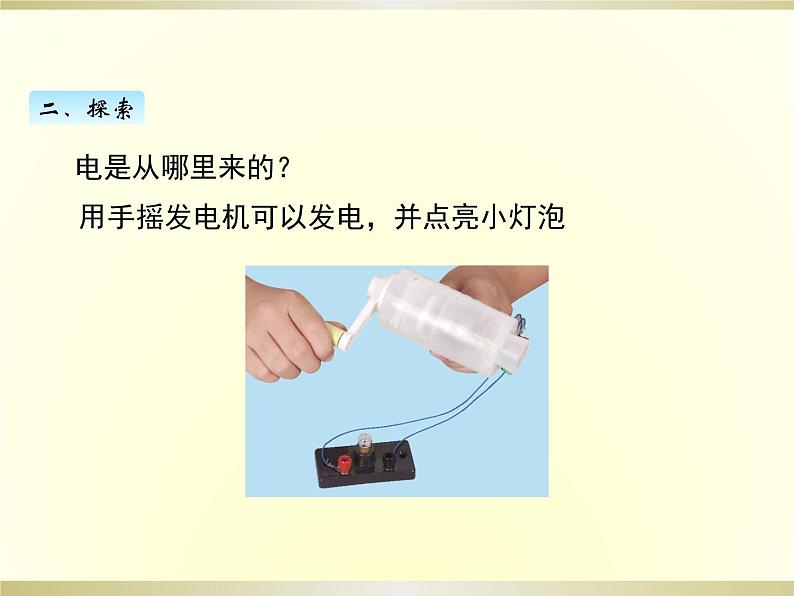 二、探索

电是从哪里来的？

用手摇发电机可以发电，并点亮小灯泡